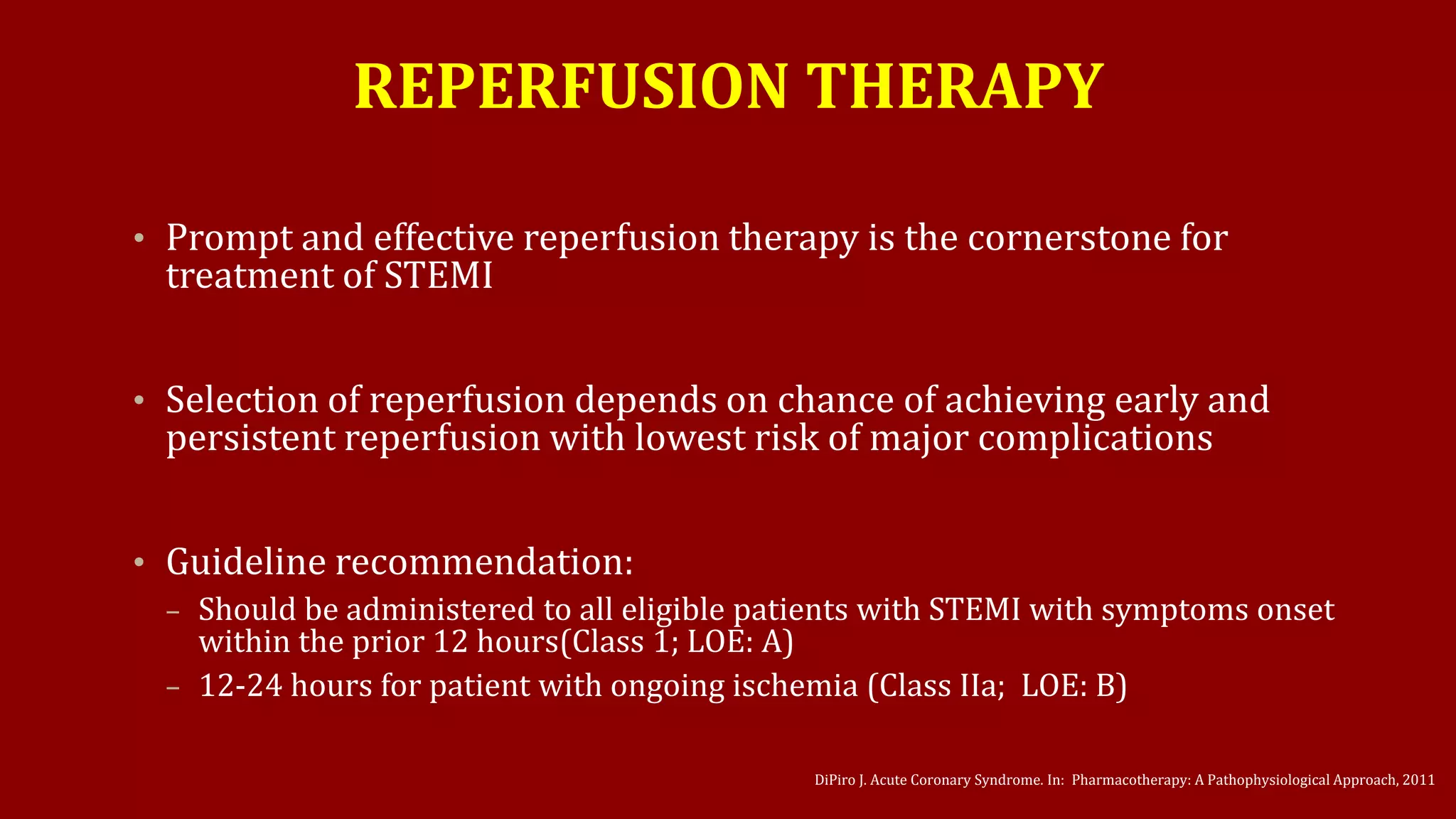 REPERFUSION THERAPY

• Prompt and effective reperfusion therapy is the cornerstone for treatment of STEMI

• Selection of reperfusion depends on chance of achieving early and persistent reperfusion with lowest risk of major complications

• Guideline recommendation:
– Should be administered to all eligible patients with STEMI with symptoms onset within the prior 12 hours(Class 1; LOE: A)
– 12-24 hours for patient with ongoing ischemia (Class IIa; LOE: B)

DiPiro J. Acute Coronary Syndrome. In: Pharmacotherapy: A Pathophysiological Approach, 2011